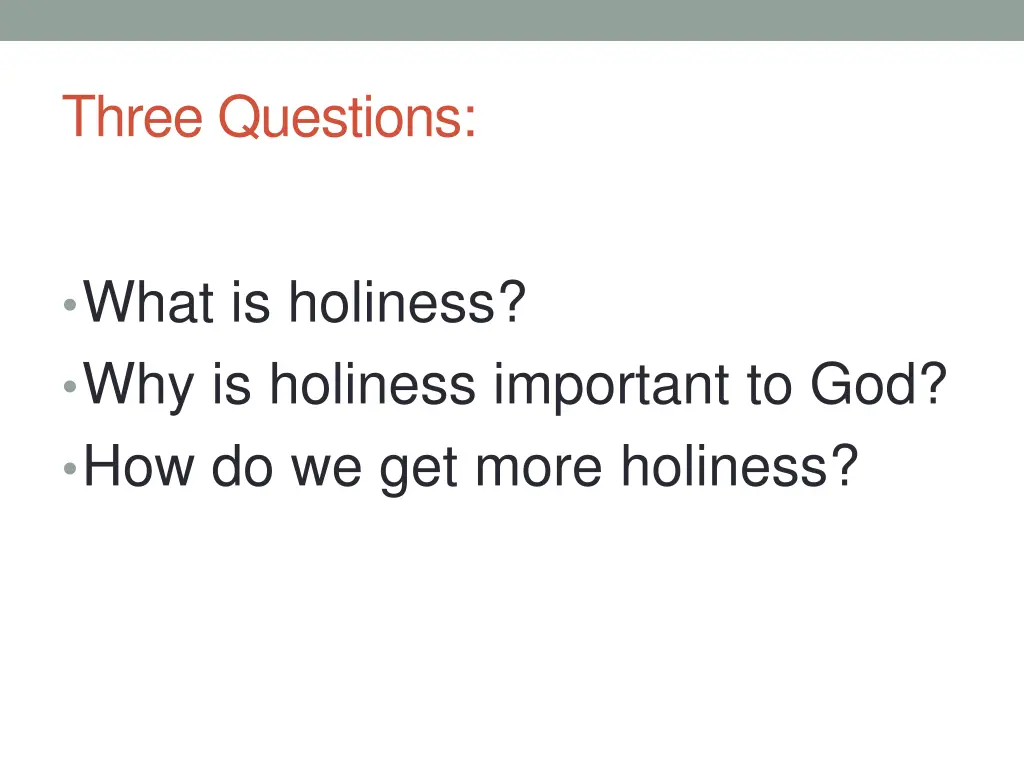 Three Questions:

• What is holiness?
• Why is holiness important to God?
• How do we get more holiness?